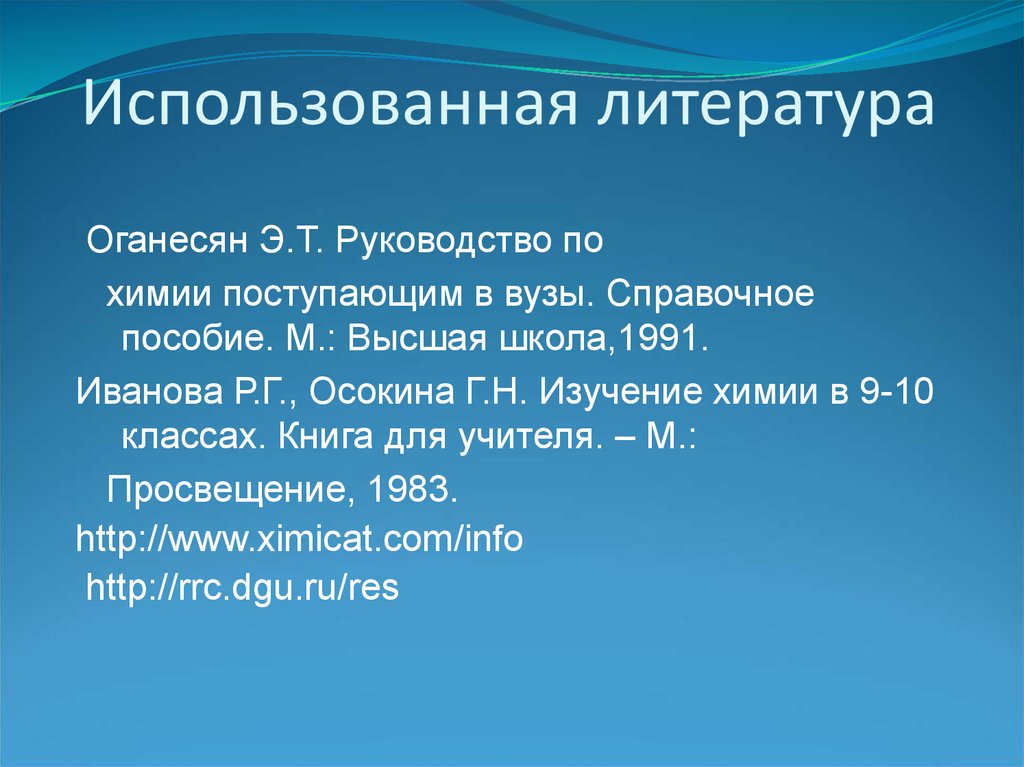 Использованная литература

Оганесян Э.Т. Руководство по химии поступающим в вузы. Справочное пособие. М.: Высшая школа,1991.

Иванова Р.Г., Осокина Г.Н. Изучение химии в 9-10 классах. Книга для учителя. – М.: Просвещение, 1983.

http://www.ximicat.com/info

http://rrc.dgu.ru/res